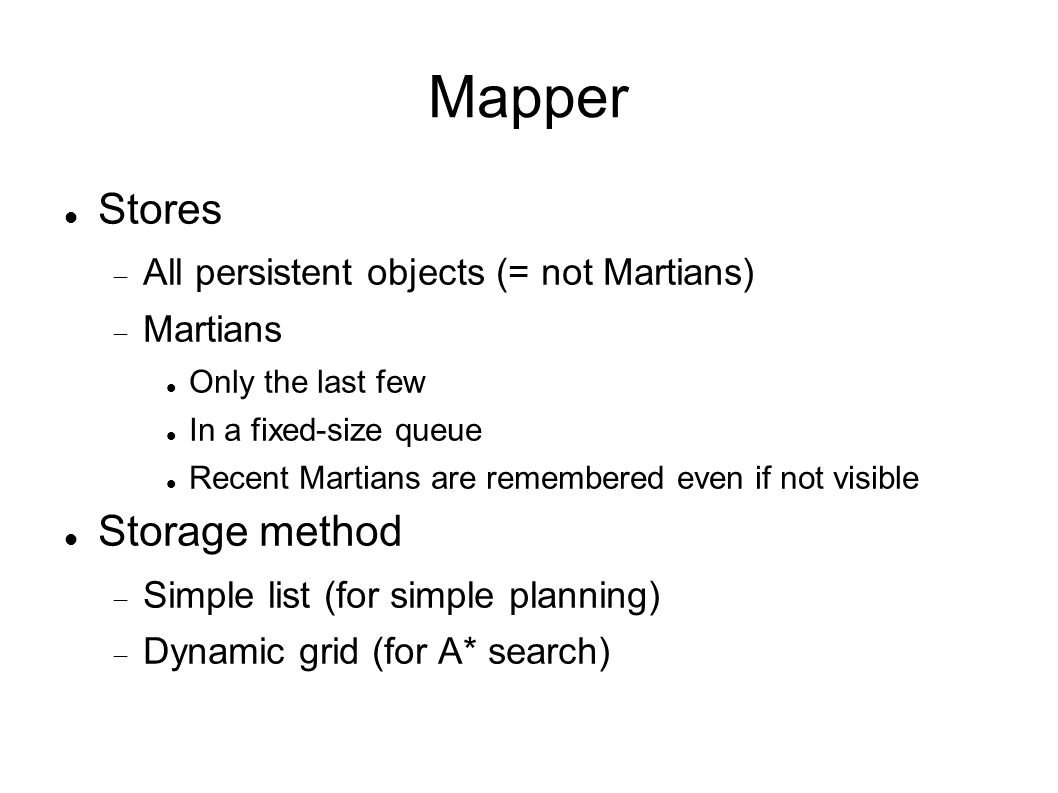 Mapper

Stores

All persistent objects (= not Martians)

Martians

Only the last few

In a fixed-size queue

Recent Martians are remembered even if not visible

Storage method

Simple list (for simple planning)

Dynamic grid (for A* search)